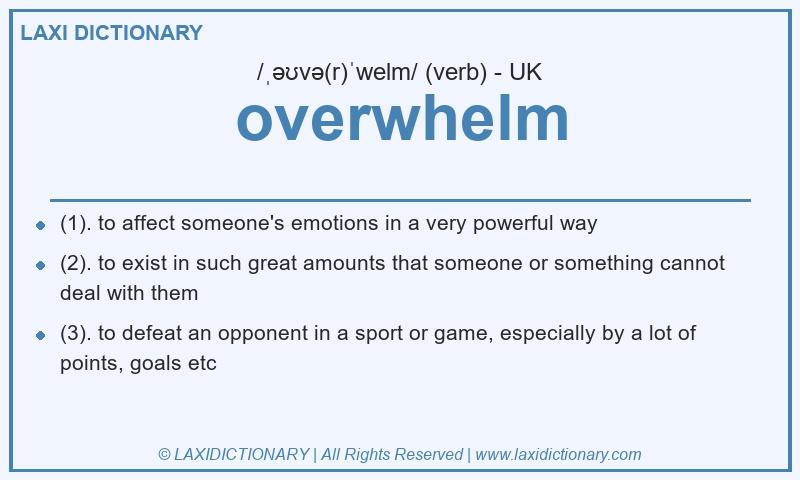 LAXI DICTIONARY

/ˌəʊvə(r)ˈwelm/ (verb) - UK

overwhelm

- (1). to affect someone's emotions in a very powerful way
- (2). to exist in such great amounts that someone or something cannot deal with them
- (3). to defeat an opponent in a sport or game, especially by a lot of points, goals etc

© LAXIDICTIONARY | All Rights Reserved | www.laxidictionary.com